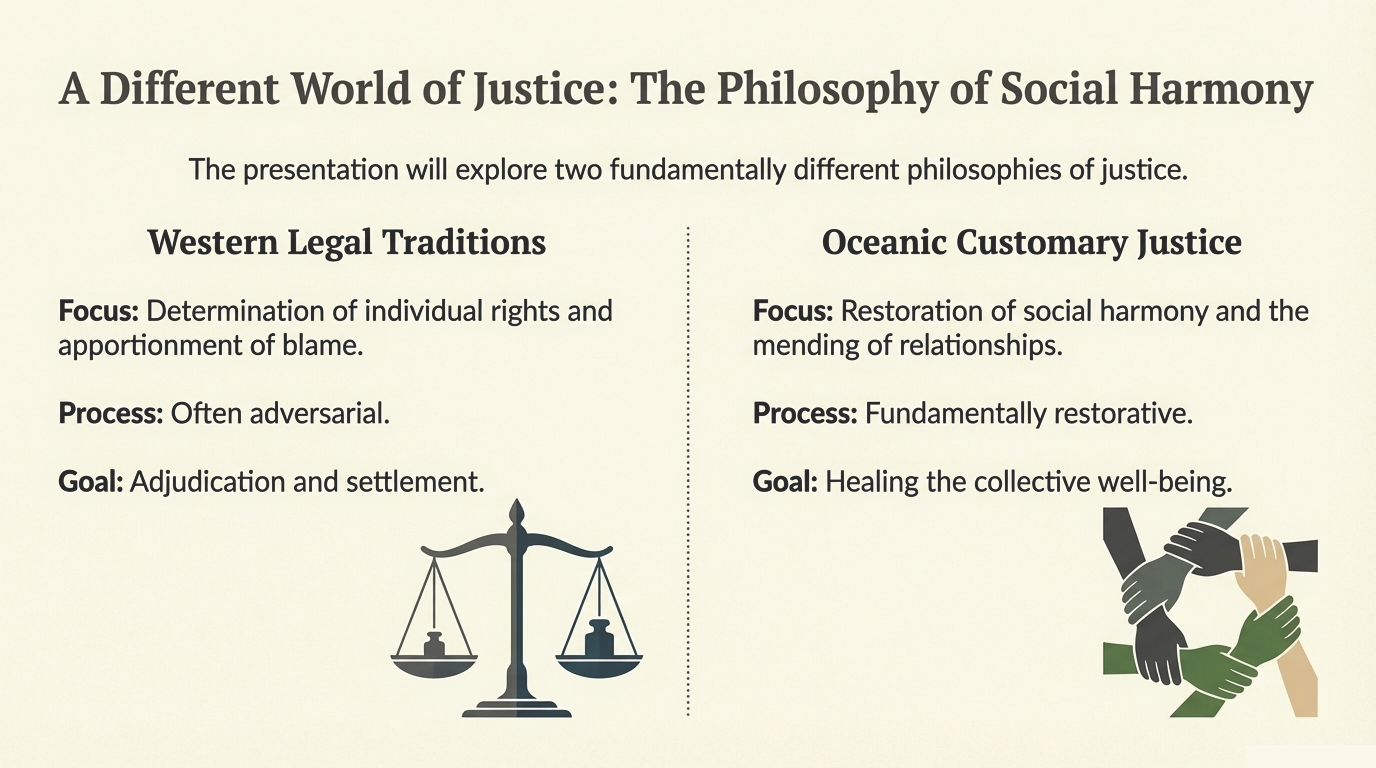 A Different World of Justice: The Philosophy of Social Harmony

The presentation will explore two fundamentally different philosophies of justice.

Western Legal Traditions

Focus: Determination of individual rights and apportionment of blame.

Process: Often adversarial.

Goal: Adjudication and settlement.

Oceanic Customary Justice

Focus: Restoration of social harmony and the mending of relationships.

Process: Fundamentally restorative.

Goal: Healing the collective well-being.